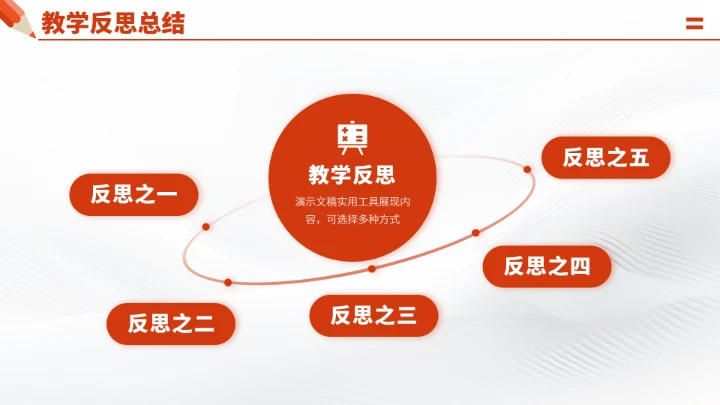 教学反思总结

教学反思

演示文稿实用工具展现内容，可选择多种方式

反思之一

反思之二

反思之三

反思之四

反思之五